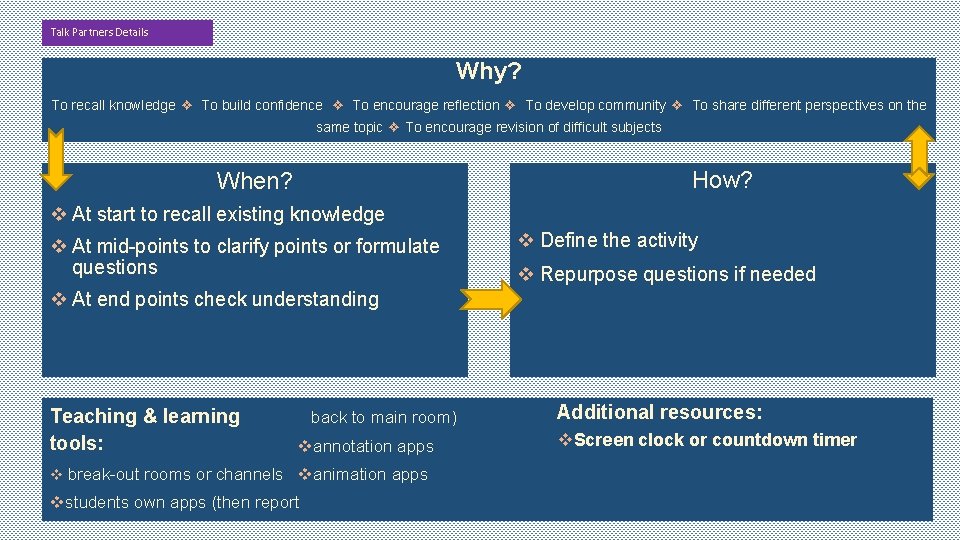 Talk Partners Details

Why?

To recall knowledge ❖ To build confidence ❖ To encourage reflection ❖ To develop community ❖ To share different perspectives on the same topic ❖ To encourage revision of difficult subjects

When?

❖ At start to recall existing knowledge

❖ At mid-points to clarify points or formulate questions

❖ At end points check understanding

How?

❖ Define the activity

❖ Repurpose questions if needed

Teaching & learning tools:

❖ break-out rooms or channels

❖students own apps (then report back to main room)

❖annotation apps

❖animation apps

Additional resources:

❖Screen clock or countdown timer